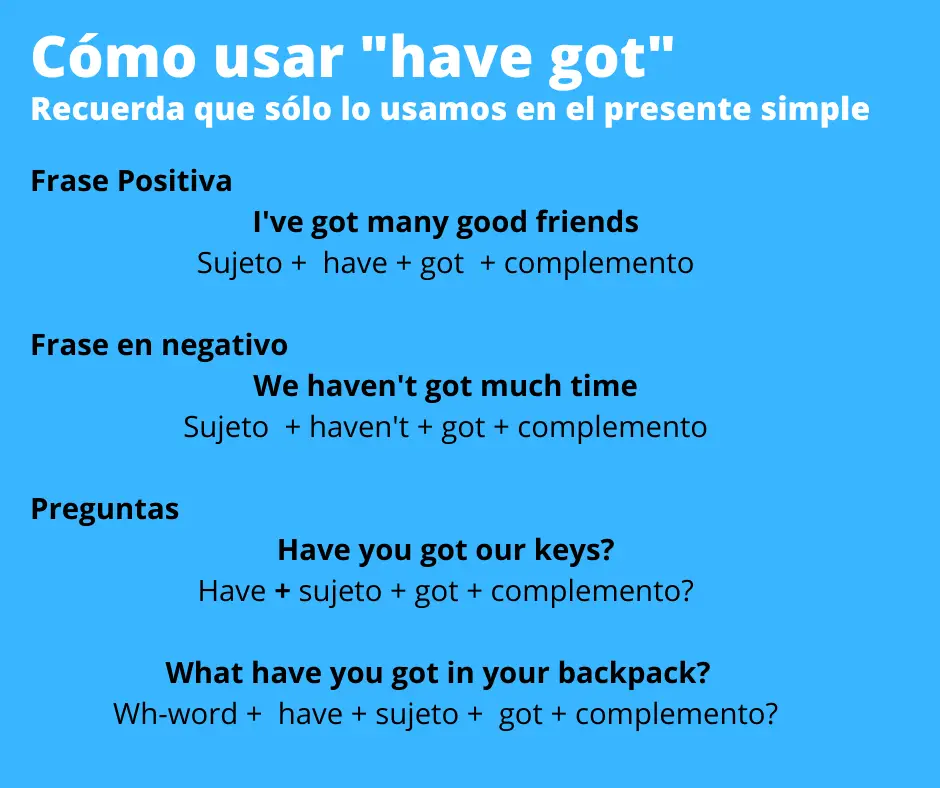 Cómo usar "have got"
Recuerda que sólo lo usamos en el presente simple

Frase Positiva
I've got many good friends
Sujeto + have + got + complemento

Frase en negativo
We haven't got much time
Sujeto + haven't + got + complemento

Preguntas
Have you got our keys?
Have + sujeto + got + complemento?

What have you got in your backpack?
Wh-word + have + sujeto + got + complemento?